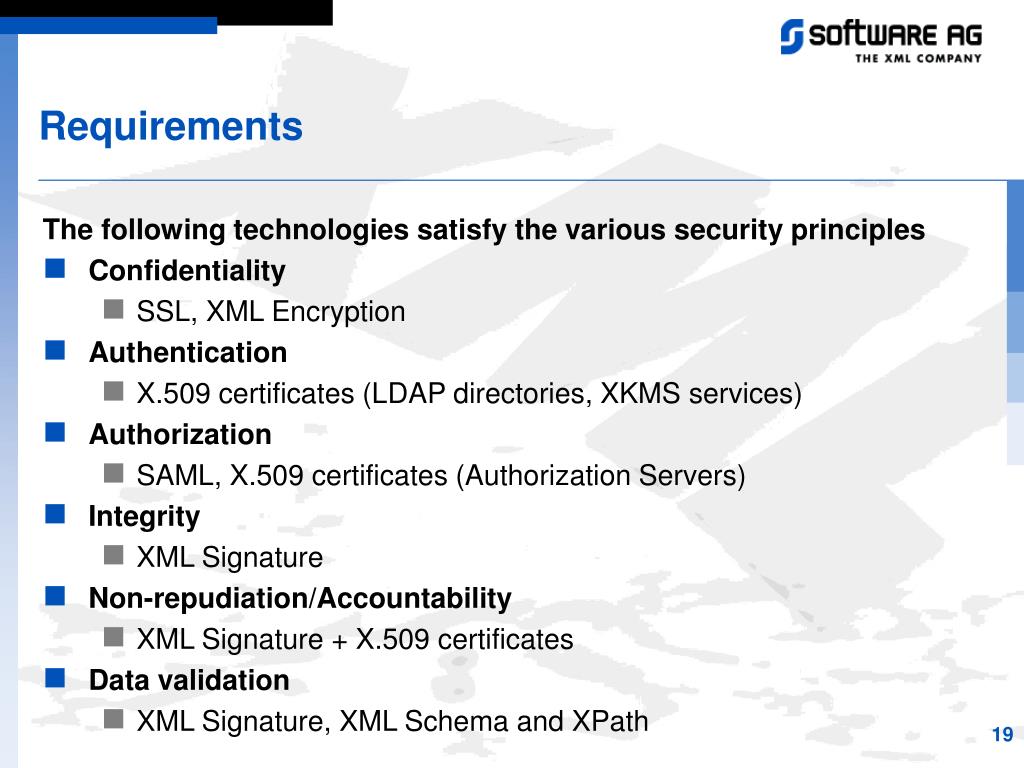 SOFTWARE AG
THE XML COMPANY

Requirements

The following technologies satisfy the various security principles

Confidentiality
SSL, XML Encryption
Authentication
X.509 certificates (LDAP directories, XKMS services)
Authorization
SAML, X.509 certificates (Authorization Servers)
Integrity
XML Signature
Non-repudiation/Accountability
XML Signature + X.509 certificates
Data validation
XML Signature, XML Schema and XPath

19